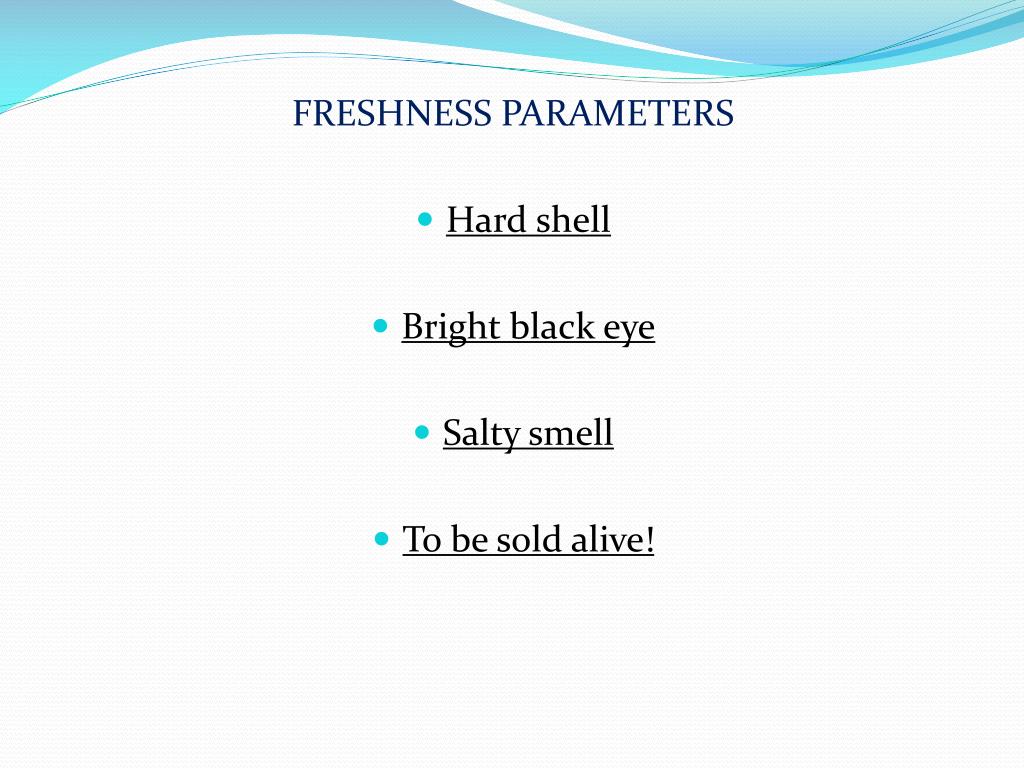 FRESHNESS PARAMETERS

- Hard shell

- Bright black eye

- Salty smell

- To be sold alive!